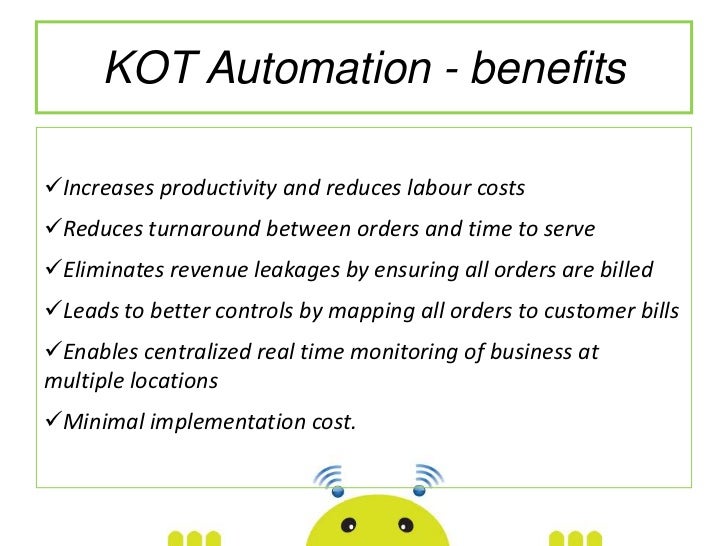 KOT Automation - benefits

✓Increases productivity and reduces labour costs

✓Reduces turnaround between orders and time to serve

✓Eliminates revenue leakages by ensuring all orders are billed

✓Leads to better controls by mapping all orders to customer bills

✓Enables centralized real time monitoring of business at multiple locations

✓Minimal implementation cost.